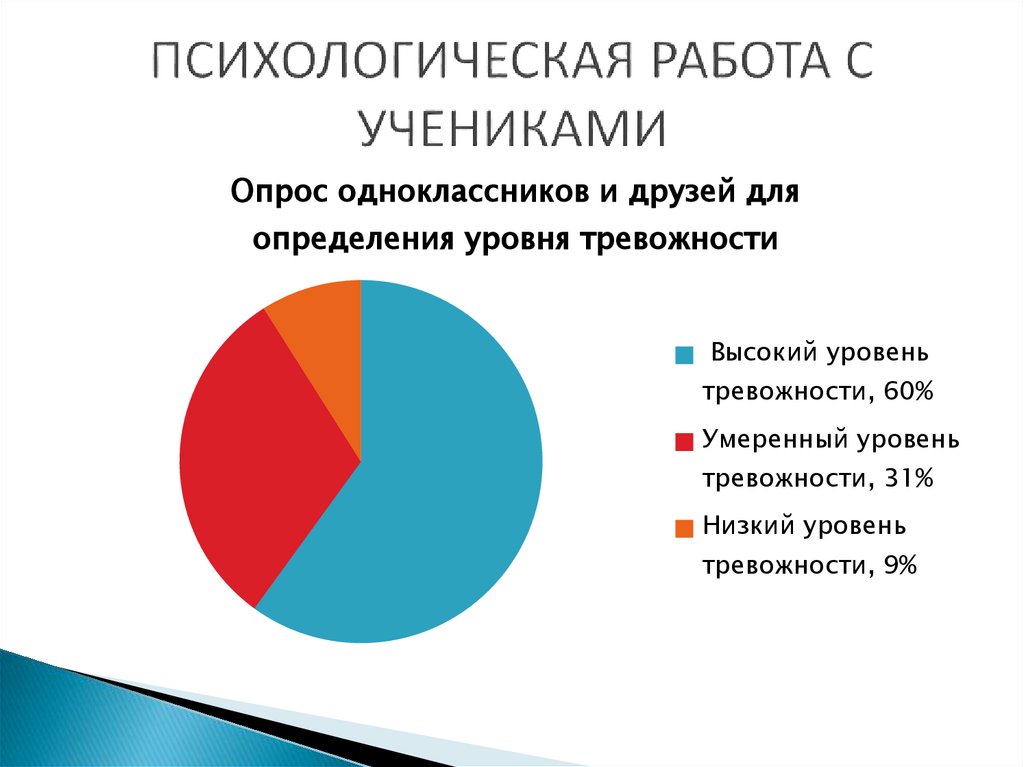 ПСИХОЛОГИЧЕСКАЯ РАБОТА С УЧЕНИКАМИ

Опрос одноклассников и друзей для определения уровня тревожности

Высокий уровень тревожности, 60%

Умеренный уровень тревожности, 31%

Низкий уровень тревожности, 9%